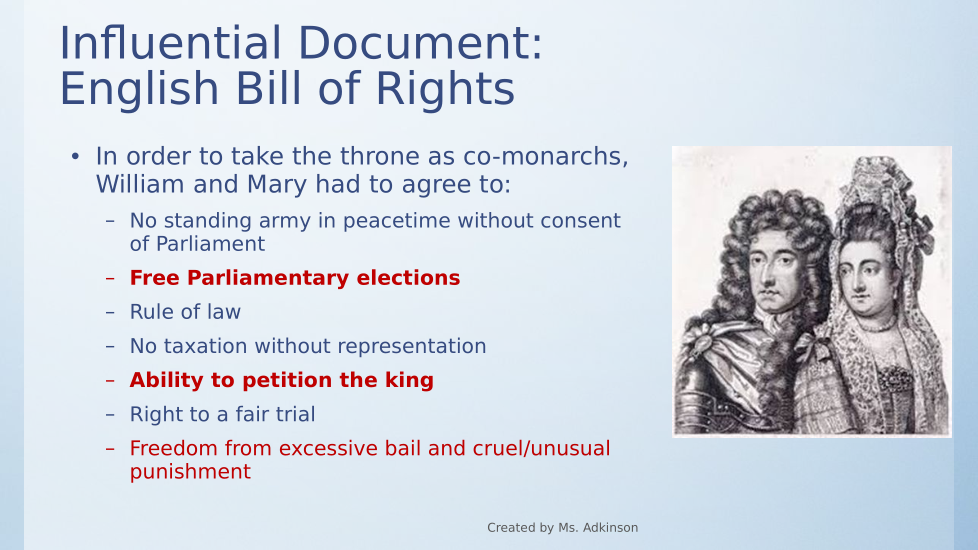 Influential Document: English Bill of Rights

• In order to take the throne as co-monarchs, William and Mary had to agree to:
– No standing army in peacetime without consent of Parliament
– Free Parliamentary elections
– Rule of law
– No taxation without representation
– Ability to petition the king
– Right to a fair trial
– Freedom from excessive bail and cruel/unusual punishment

Created by Ms. Adkinson